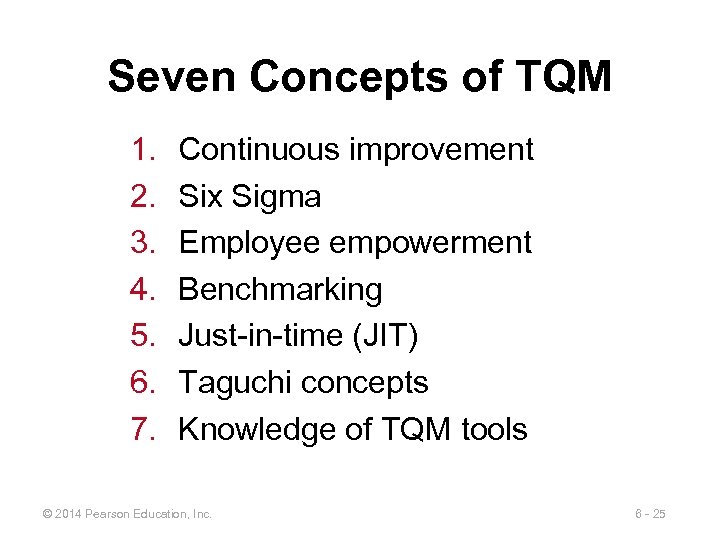 Seven Concepts of TQM

1. Continuous improvement
2. Six Sigma
3. Employee empowerment
4. Benchmarking
5. Just-in-time (JIT)
6. Taguchi concepts
7. Knowledge of TQM tools

© 2014 Pearson Education, Inc.

6 - 25